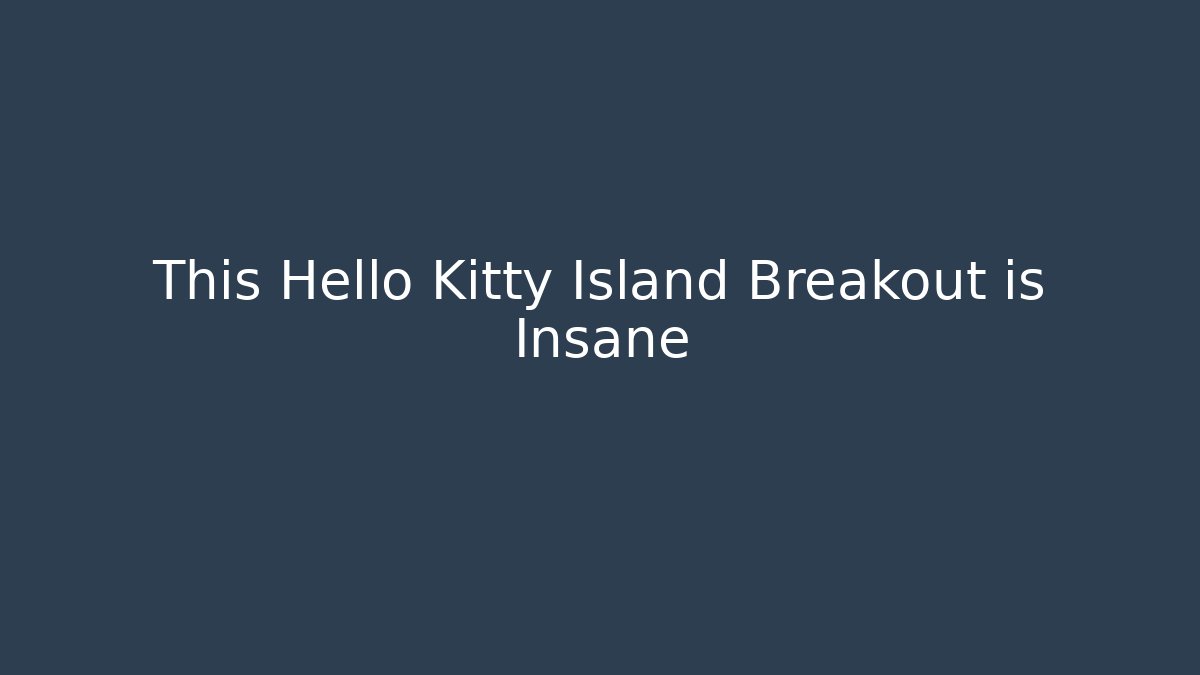 This Hello Kitty Island Breakout is Insane